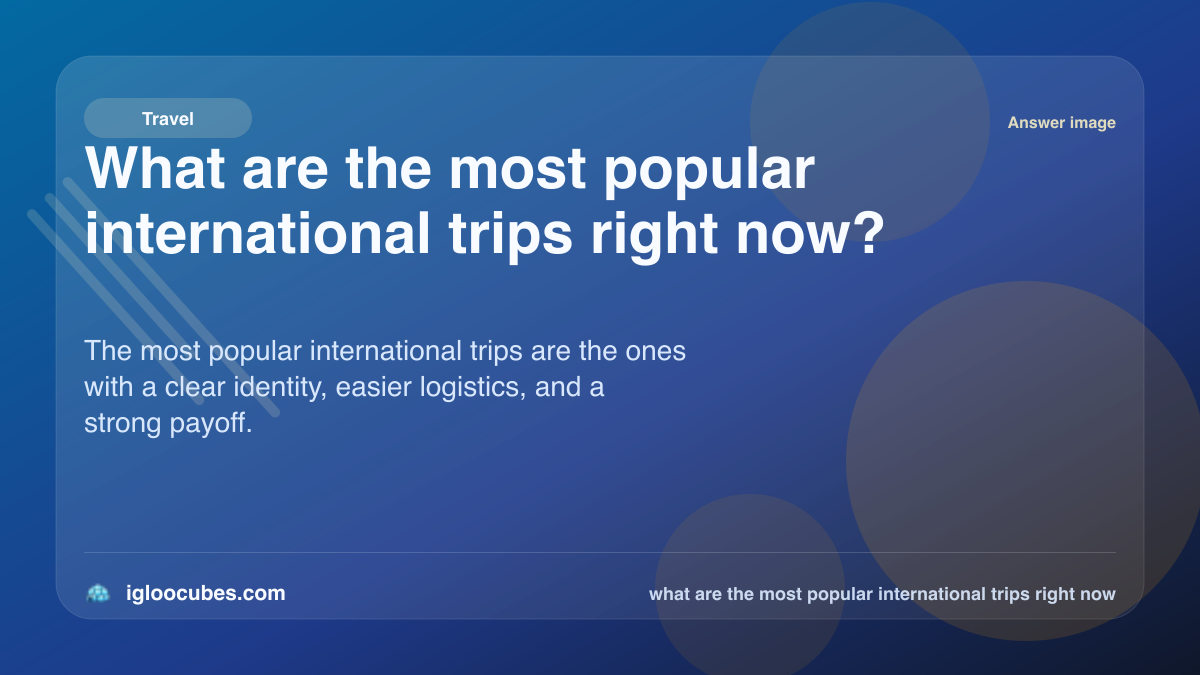 Travel

Answer image

What are the most popular international trips right now?

The most popular international trips are the ones with a clear identity, easier logistics, and a strong payoff.

igloocubes.com

what are the most popular international trips right now